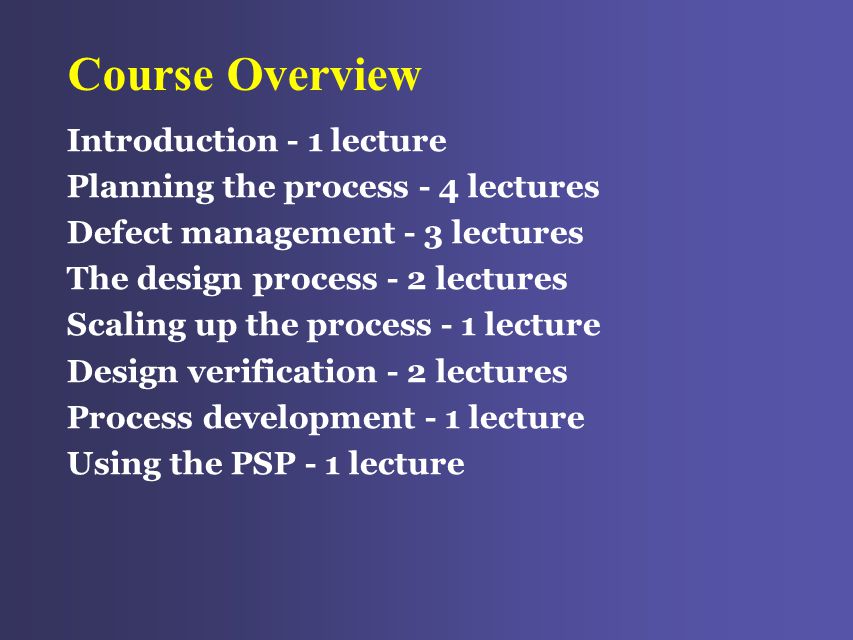 Course Overview

Introduction - 1 lecture
Planning the process - 4 lectures
Defect management - 3 lectures
The design process - 2 lectures
Scaling up the process - 1 lecture
Design verification - 2 lectures
Process development - 1 lecture
Using the PSP - 1 lecture